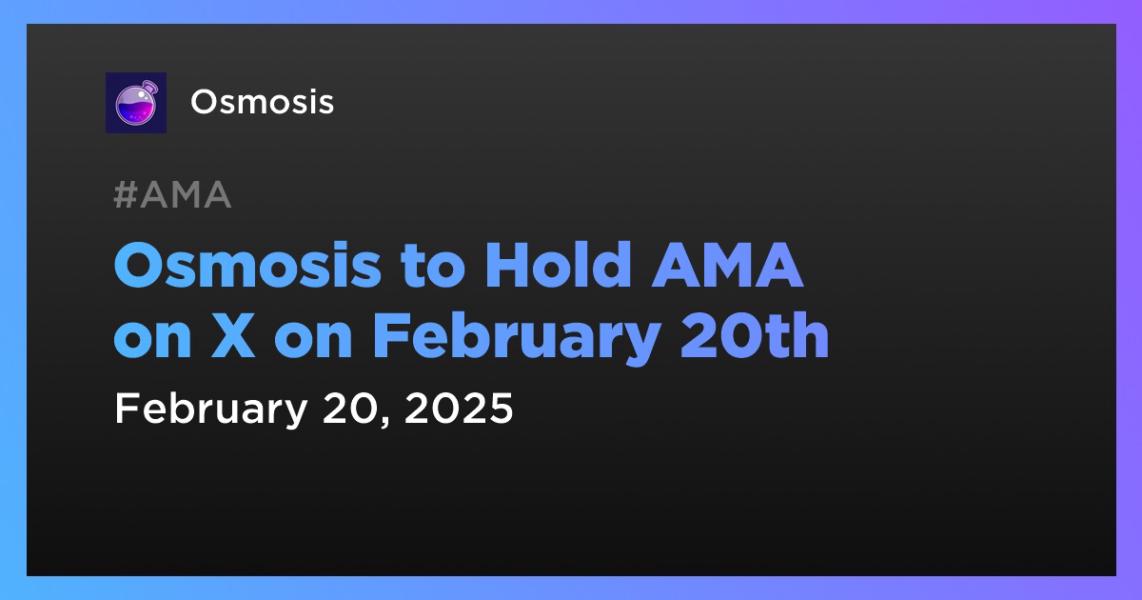 Osmosis

#AMA

Osmosis to Hold AMA on X on February 20th

February 20, 2025